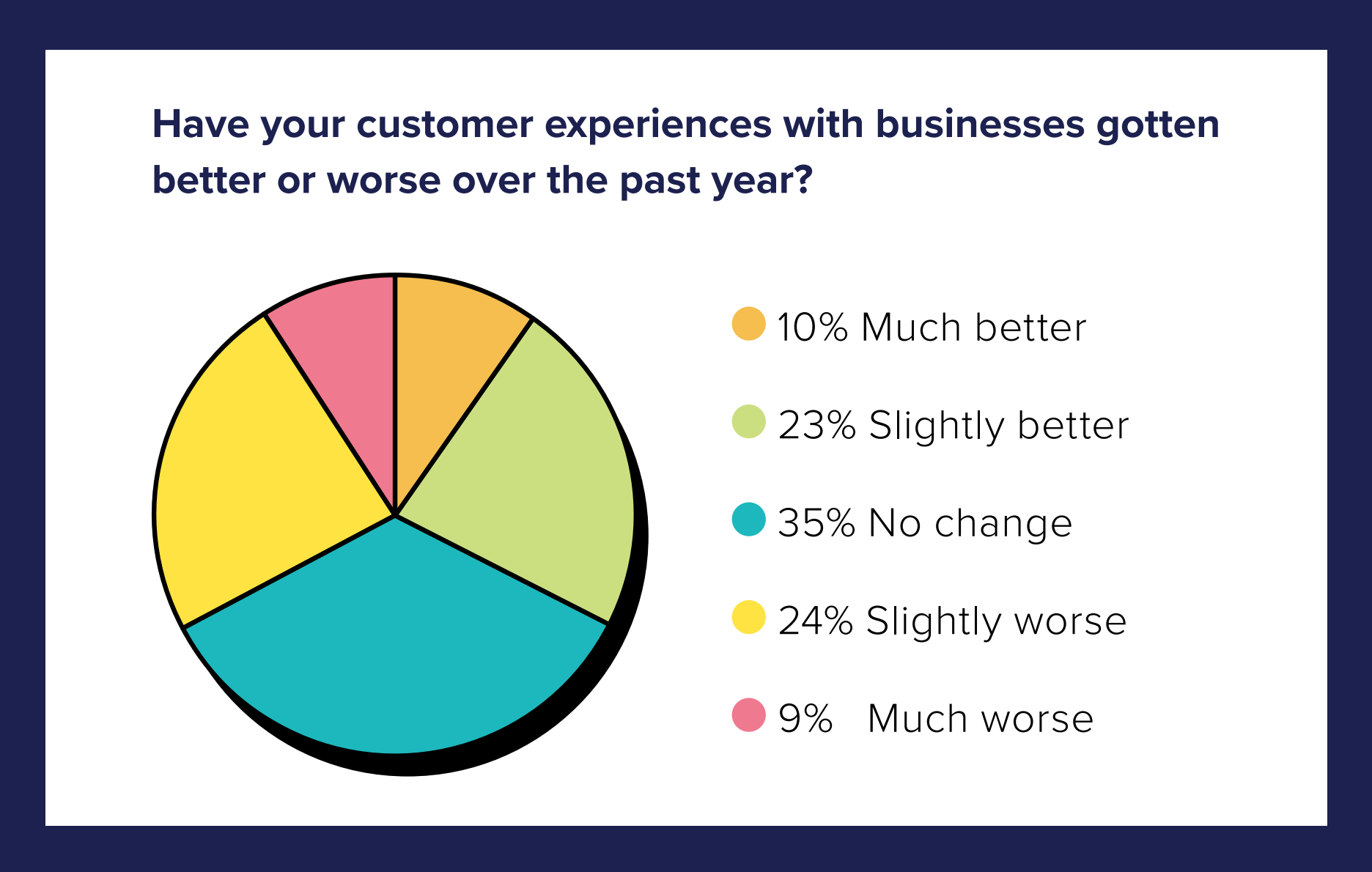 Have your customer experiences with businesses gotten better or worse over the past year?

10% Much better

23% Slightly better

35% No change

24% Slightly worse

9% Much worse